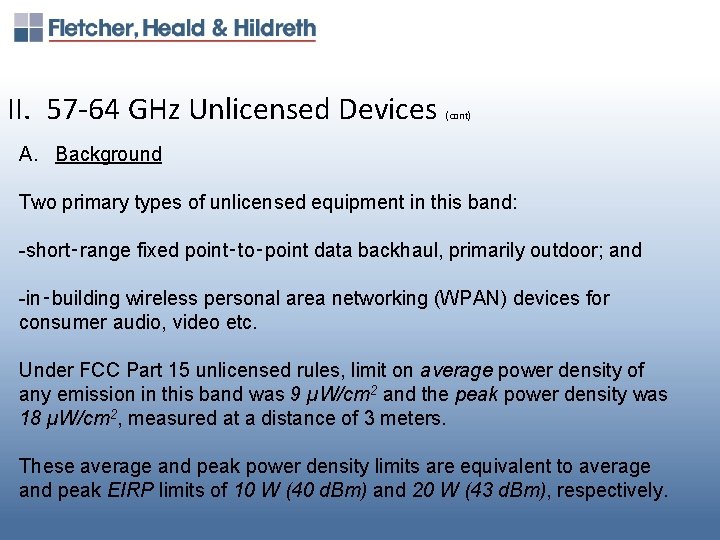 Fletcher, Heald & Hildreth

II. 57-64 GHz Unlicensed Devices (cont)

A. Background

Two primary types of unlicensed equipment in this band:

-short-range fixed point-to-point data backhaul, primarily outdoor; and

-in-building wireless personal area networking (WPAN) devices for consumer audio, video etc.

Under FCC Part 15 unlicensed rules, limit on average power density of any emission in this band was 9 $\mu W/cm^2$ and the peak power density was 18 $\mu W/cm^2$, measured at a distance of 3 meters.

These average and peak power density limits are equivalent to average and peak EIRP limits of 10 W (40 dBm) and 20 W (43 dBm), respectively.